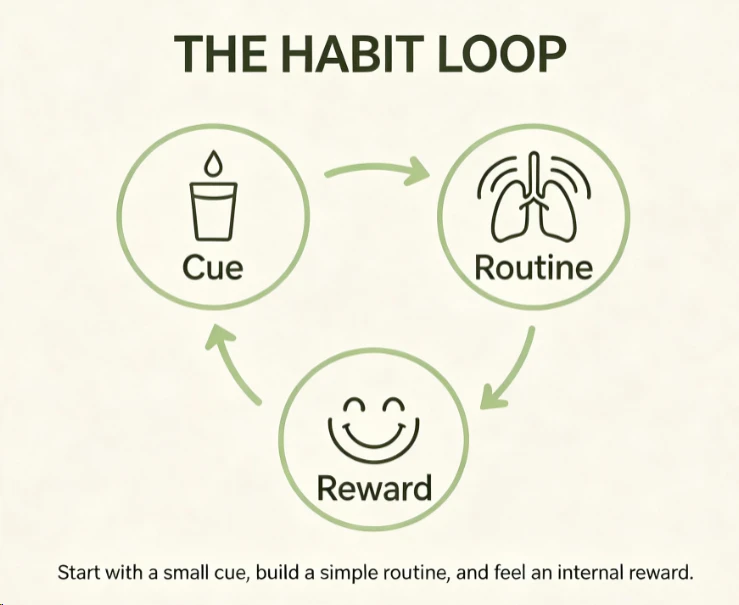 THE HABIT LOOP

Cue

Routine

Reward

Start with a small cue, build a simple routine, and feel an internal reward.